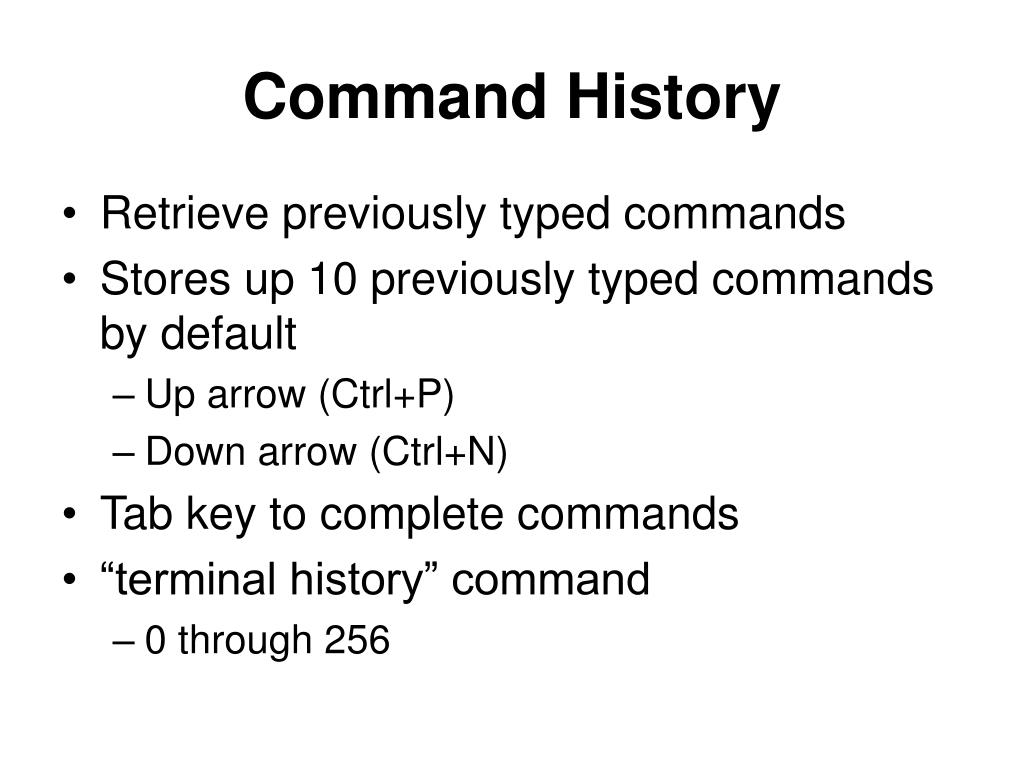 Command History

• Retrieve previously typed commands
• Stores up 10 previously typed commands by default
– Up arrow (Ctrl+P)
– Down arrow (Ctrl+N)
• Tab key to complete commands
• “terminal history” command
– 0 through 256